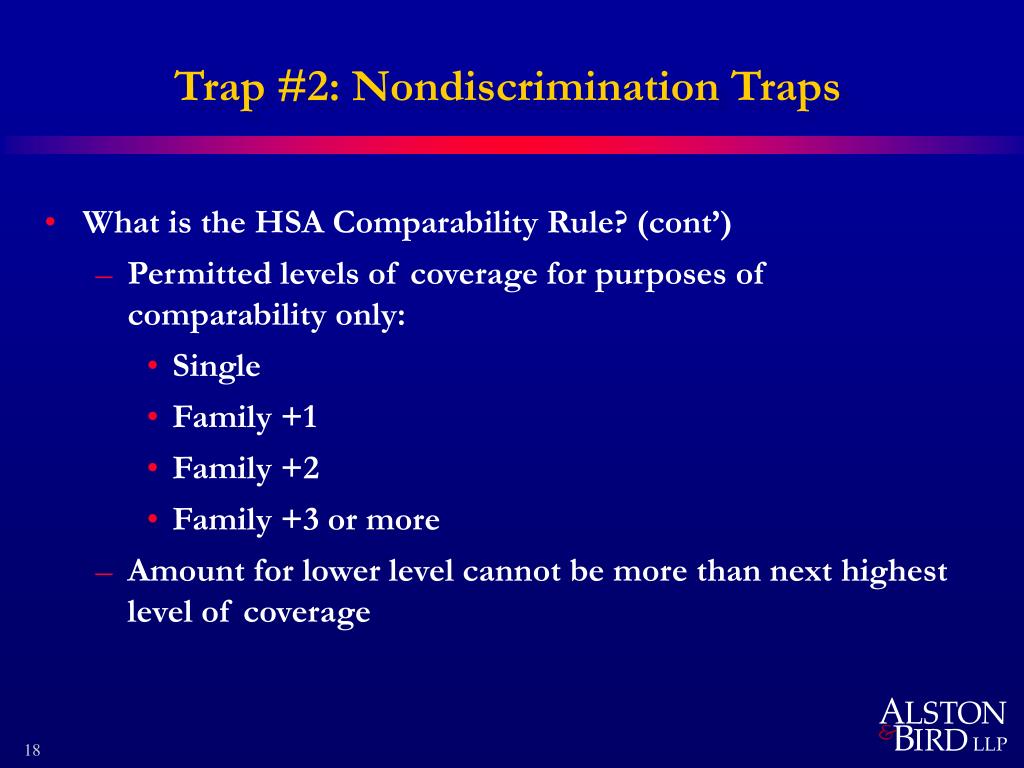 Trap #2: Nondiscrimination Traps

• What is the HSA Comparability Rule? (cont')

– Permitted levels of coverage for purposes of comparability only:

• Single

• Family +1

• Family +2

• Family +3 or more

– Amount for lower level cannot be more than next highest level of coverage

18

ALSTON & BIRD LLP